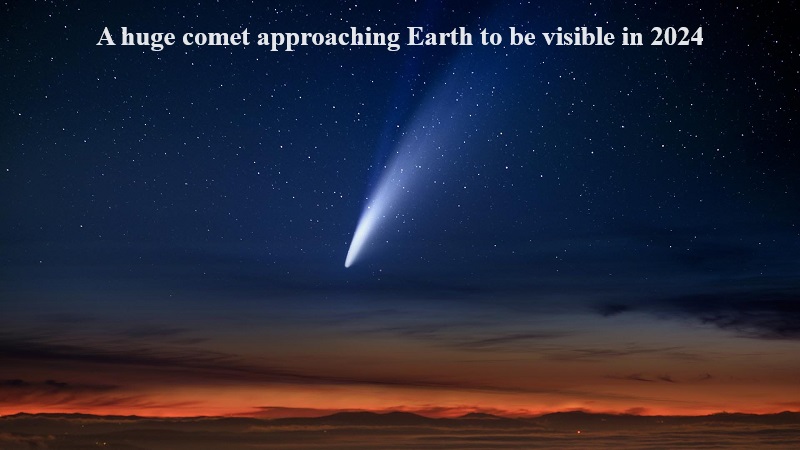 A huge comet approaching Earth to be visible in 2024